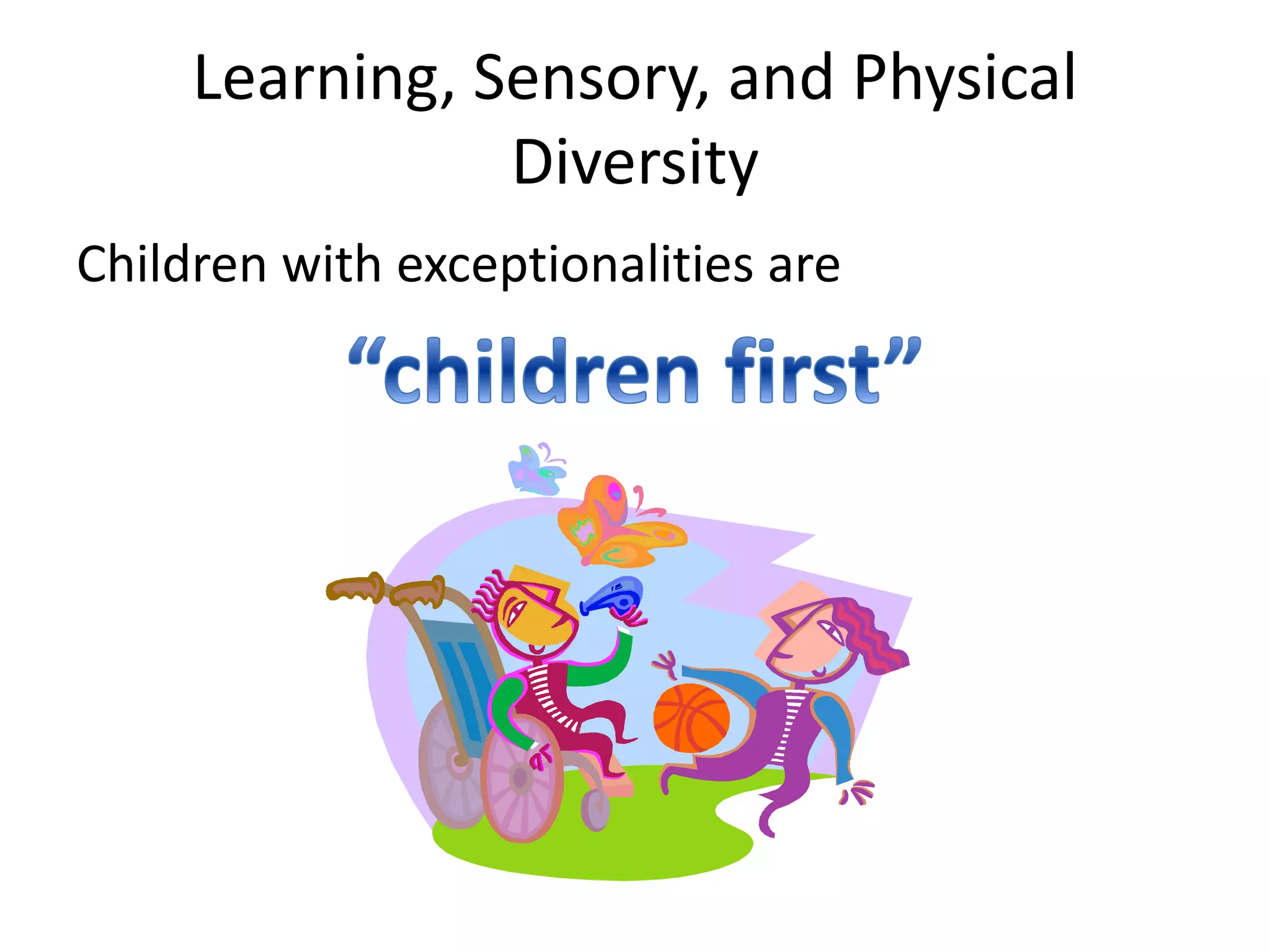 Learning, Sensory, and Physical Diversity

Children with exceptionalities are

“children first”